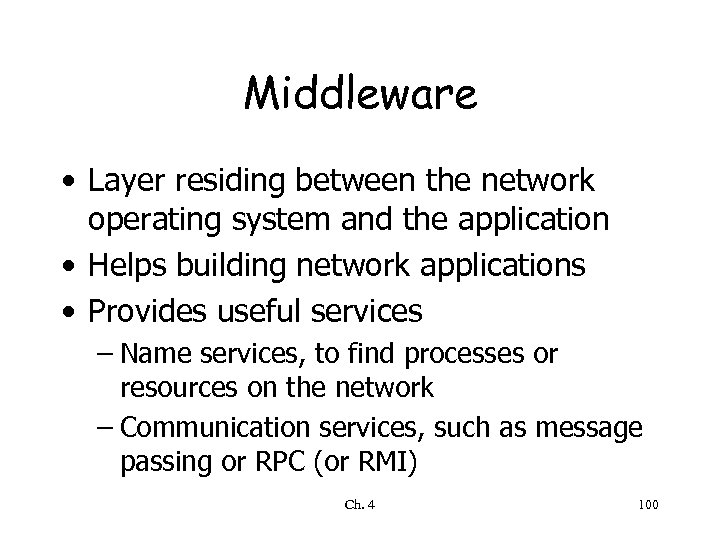 Middleware

• Layer residing between the network operating system and the application
• Helps building network applications
• Provides useful services
– Name services, to find processes or resources on the network
– Communication services, such as message passing or RPC (or RMI)

Ch. 4

100